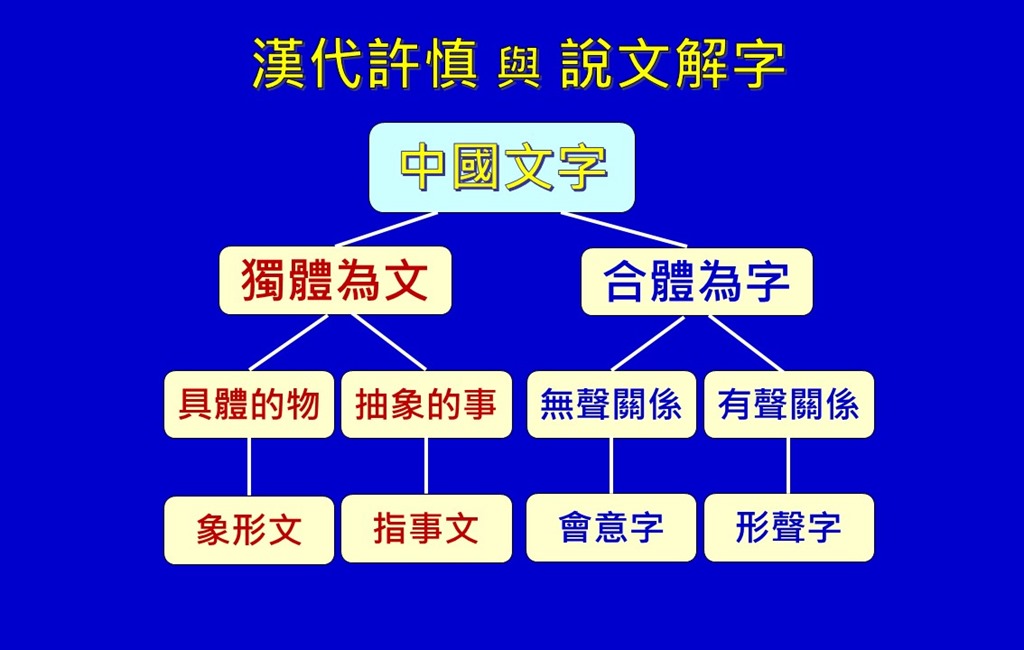 漢代許慎 與 說文解字

中國文字

獨體為文

合體為字

具體的物

抽象的事

無聲關係

有聲關係

象形文

指事文

會意字

形聲字